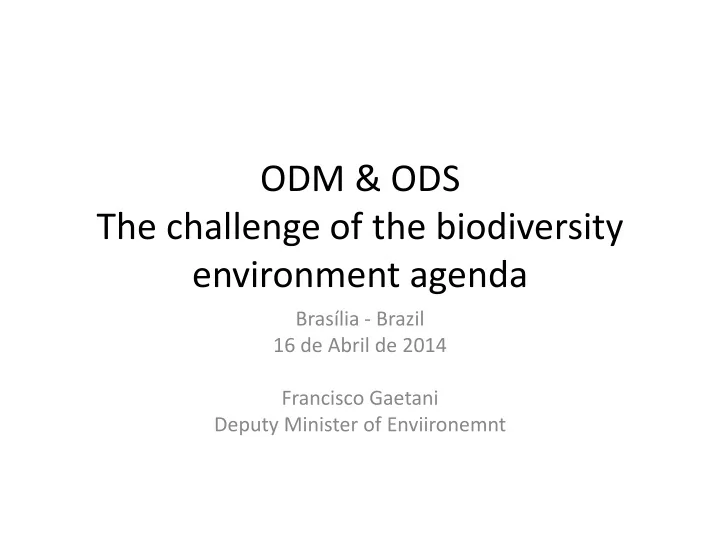 ODM & ODS
The challenge of the biodiversity environment agenda

Brasília - Brazil
16 de Abril de 2014

Francisco Gaetani
Deputy Minister of Enviironemnt